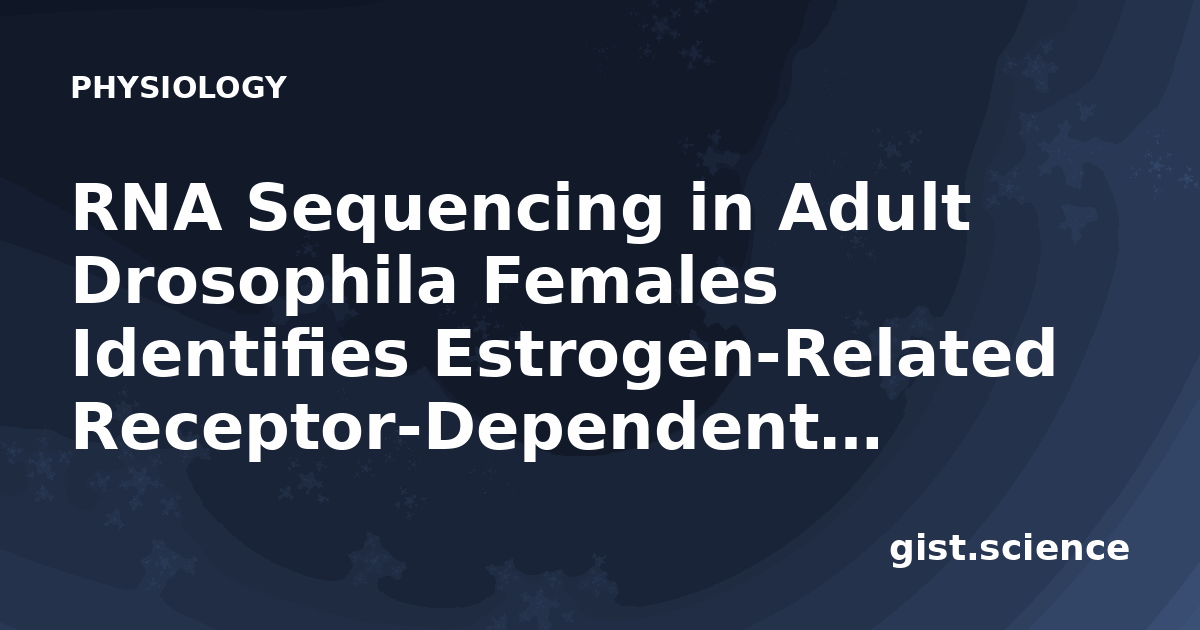 PHYSIOLOGY

RNA Sequencing in Adult Drosophila Females Identifies Estrogen-Related Receptor-Dependent...

gist.science